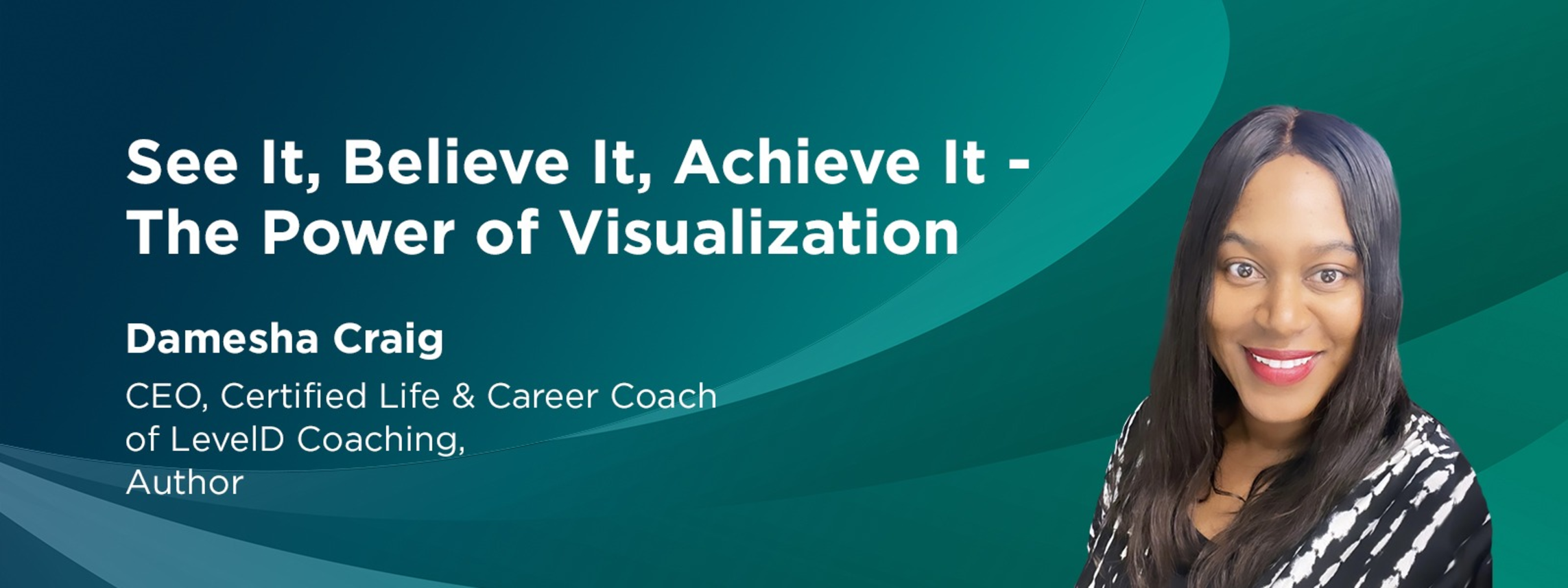 See It, Believe It, Achieve It - The Power of Visualization

Damesha Craig

CEO, Certified Life & Career Coach of LevelD Coaching, Author